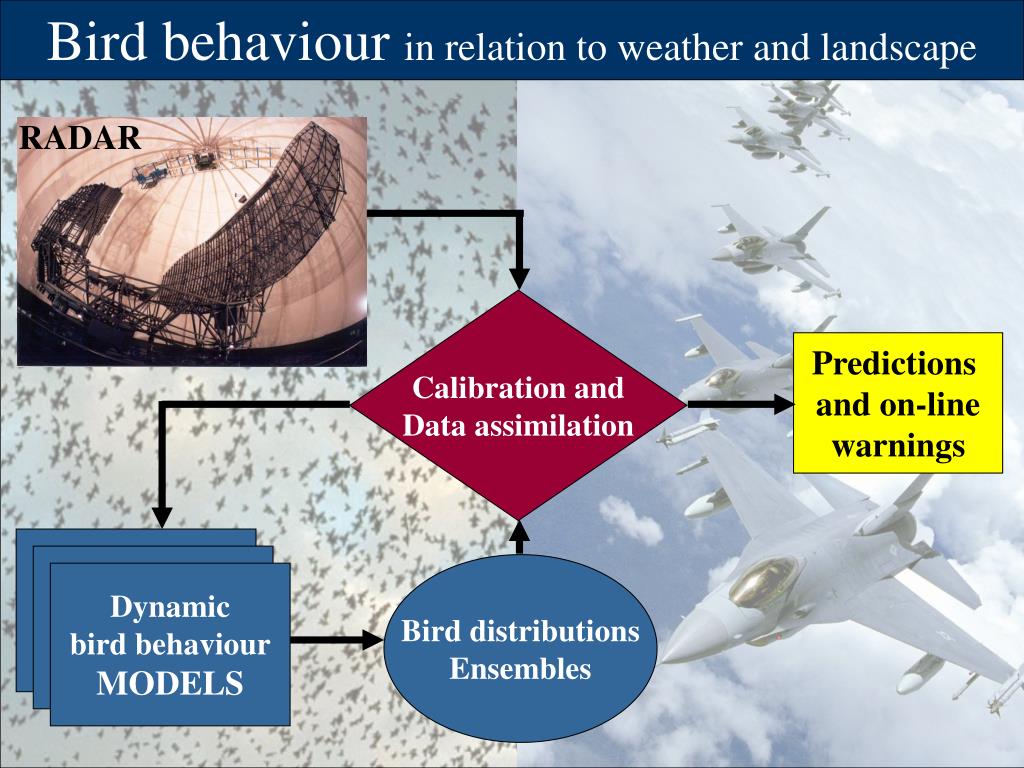 Bird behaviour in relation to weather and landscape

RADAR

Calibration and Data assimilation

Predictions and on-line warnings

Dynamic bird behaviour MODELS

Bird distributions Ensembles